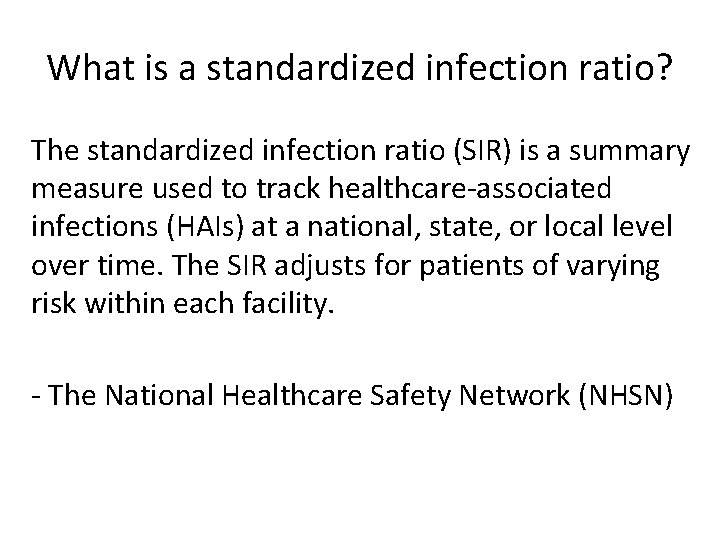 What is a standardized infection ratio?

The standardized infection ratio (SIR) is a summary measure used to track healthcare-associated infections (HAIs) at a national, state, or local level over time. The SIR adjusts for patients of varying risk within each facility.

- The National Healthcare Safety Network (NHSN)